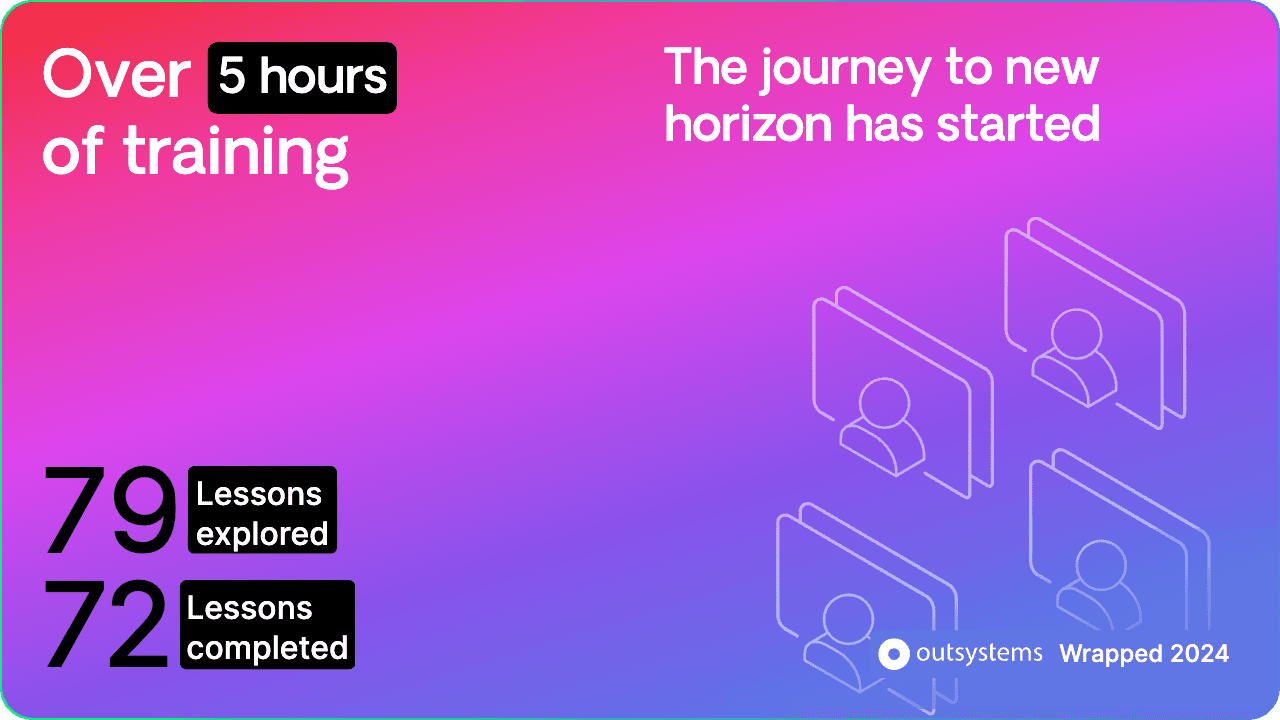 Over 5 hours of training

The journey to new horizon has started

79 Lessons explored

72 Lessons completed

outsystems Wrapped 2024